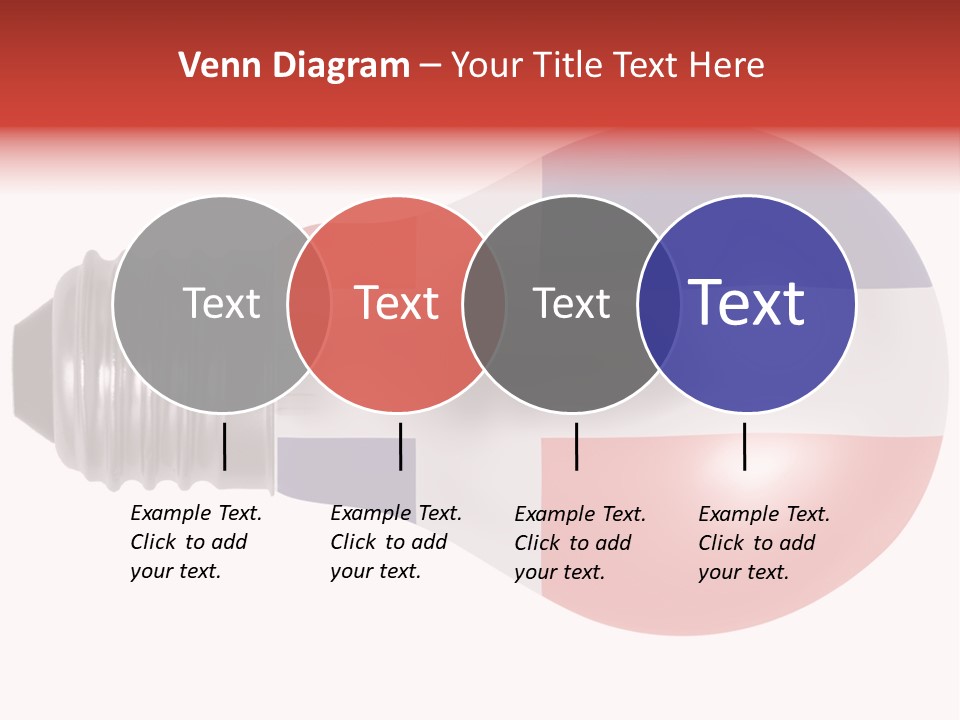 Venn Diagram – Your Title Text Here

Text

Text

Text

Text

Example Text. Click to add your text.

Example Text. Click to add your text.

Example Text. Click to add your text.

Example Text. Click to add your text.